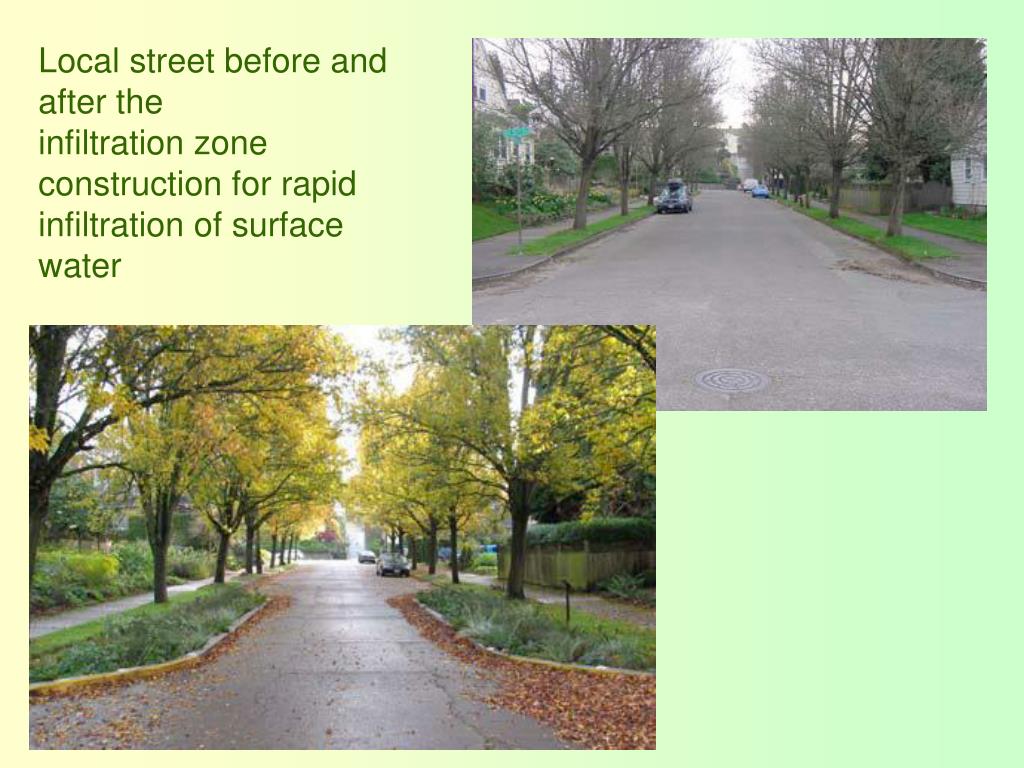 Local street before and after the infiltration zone construction for rapid infiltration of surface water